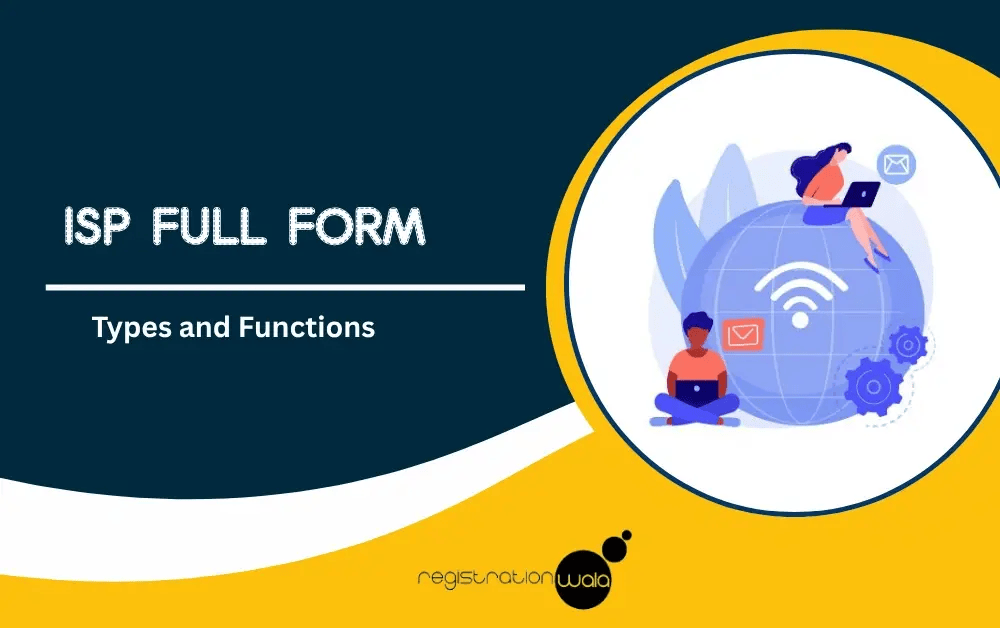 ISP FULL FORM

Types and Functions

registrationwala